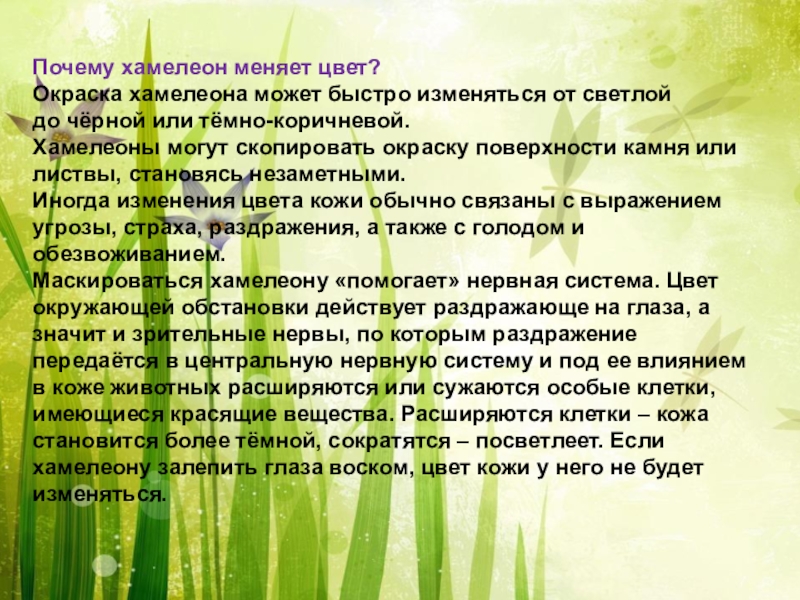 Почему хамелеон меняет цвет?
Окраска хамелеона может быстро изменяться от светлой до чёрной или тёмно-коричневой.
Хамелеоны могут скопировать окраску поверхности камня или листвы, становясь незаметными.
Иногда изменения цвета кожи обычно связаны с выражением угрозы, страха, раздражения, а также с голодом и обезвоживанием.
Маскироваться хамелеону «помогает» нервная система. Цвет окружающей обстановки действует раздражающе на глаза, а значит и зрительные нервы, по которым раздражение передаётся в центральную нервную систему и под ее влиянием в коже животных расширяются или сужаются особые клетки, имеющиеся красящие вещества. Расширяются клетки – кожа становится более тёмной, сократятся – посветлеет. Если хамелеону залепить глаза воском, цвет кожи у него не будет изменяться.